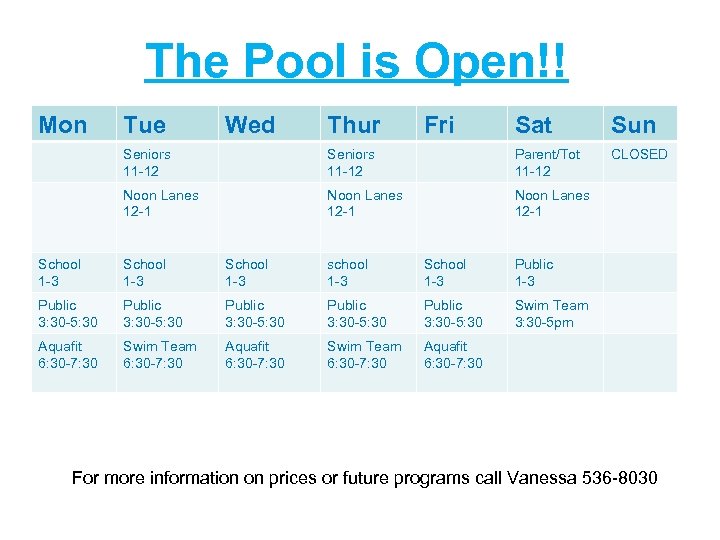 The Pool is Open!!

| Mon | Tue | Wed | Thur | Fri | Sat | Sun |
|---|---|---|---|---|---|---|
| | Seniors 11-12 | | Seniors 11-12 | | Parent/Tot 11-12 | CLOSED |
| | Noon Lanes 12-1 | | Noon Lanes 12-1 | | Noon Lanes 12-1 | |
| School 1-3 | School 1-3 | School 1-3 | school 1-3 | School 1-3 | Public 1-3 | |
| Public 3:30-5:30 | Public 3:30-5:30 | Public 3:30-5:30 | Public 3:30-5:30 | Public 3:30-5:30 | Swim Team 3:30-5pm | |
| Aquafit 6:30-7:30 | Swim Team 6:30-7:30 | Aquafit 6:30-7:30 | Swim Team 6:30-7:30 | Aquafit 6:30-7:30 | | |

For more information on prices or future programs call Vanessa 536-8030